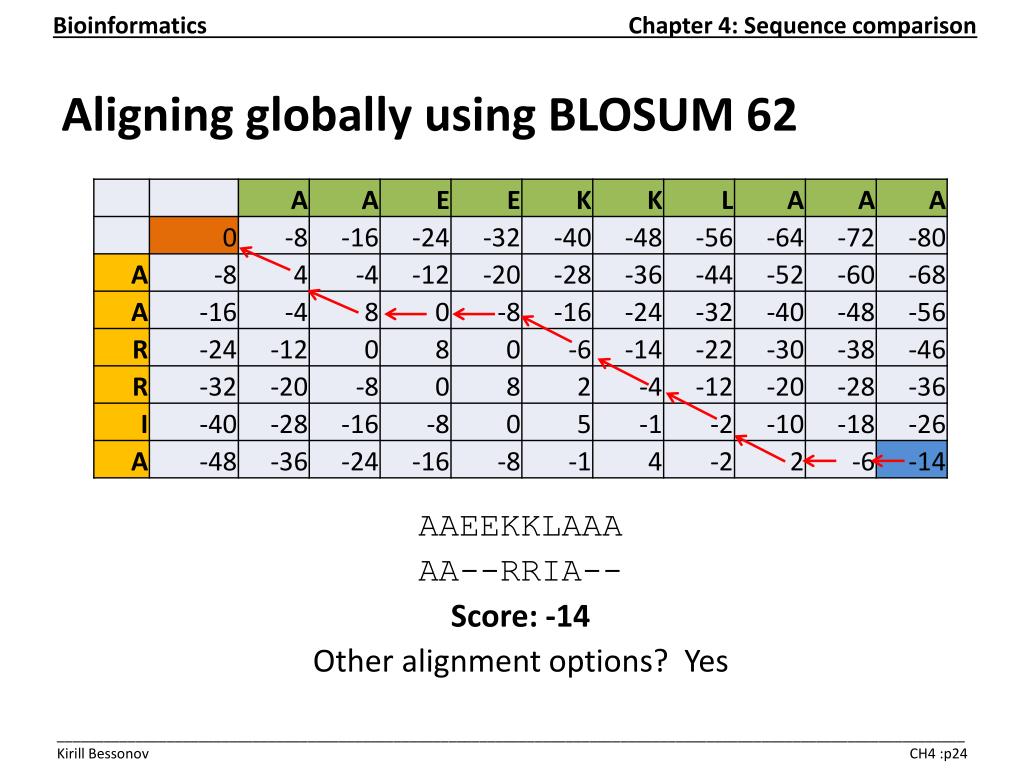 Bioinformatics

Chapter 4: Sequence comparison

Aligning globally using BLOSUM 62

| | | A | A | E | E | K | K | L | A | A | A |
|---|---|---|---|---|---|---|---|---|---|---|---|
| | 0 | -8 | -16 | -24 | -32 | -40 | -48 | -56 | -64 | -72 | -80 |
| A | -8 | 4 | -4 | -12 | -20 | -28 | -36 | -44 | -52 | -60 | -68 |
| A | -16 | -4 | 8 | 0 | -8 | -16 | -24 | -32 | -40 | -48 | -56 |
| R | -24 | -12 | 0 | 8 | 0 | -6 | -14 | -22 | -30 | -38 | -46 |
| R | -32 | -20 | -8 | 0 | 8 | 2 | -4 | -12 | -20 | -28 | -36 |
| I | -40 | -28 | -16 | -8 | 0 | 5 | -1 | -2 | -10 | -18 | -26 |
| A | -48 | -36 | -24 | -16 | -8 | -1 | 4 | -2 | 2 | -6 | -14 |

AAEEKKLAAA
AA--RRIA--
Score: -14
Other alignment options? Yes

Kirill Bessonov

CH4 :p24